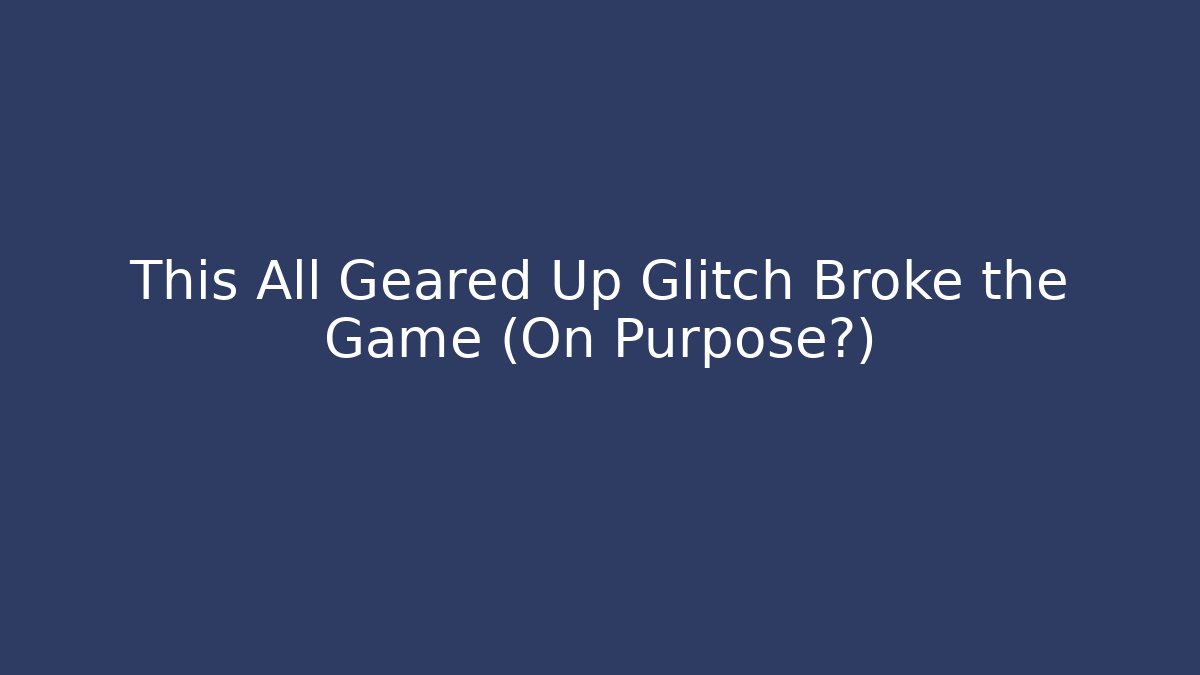 This All Geared Up Glitch Broke the Game (On Purpose?)